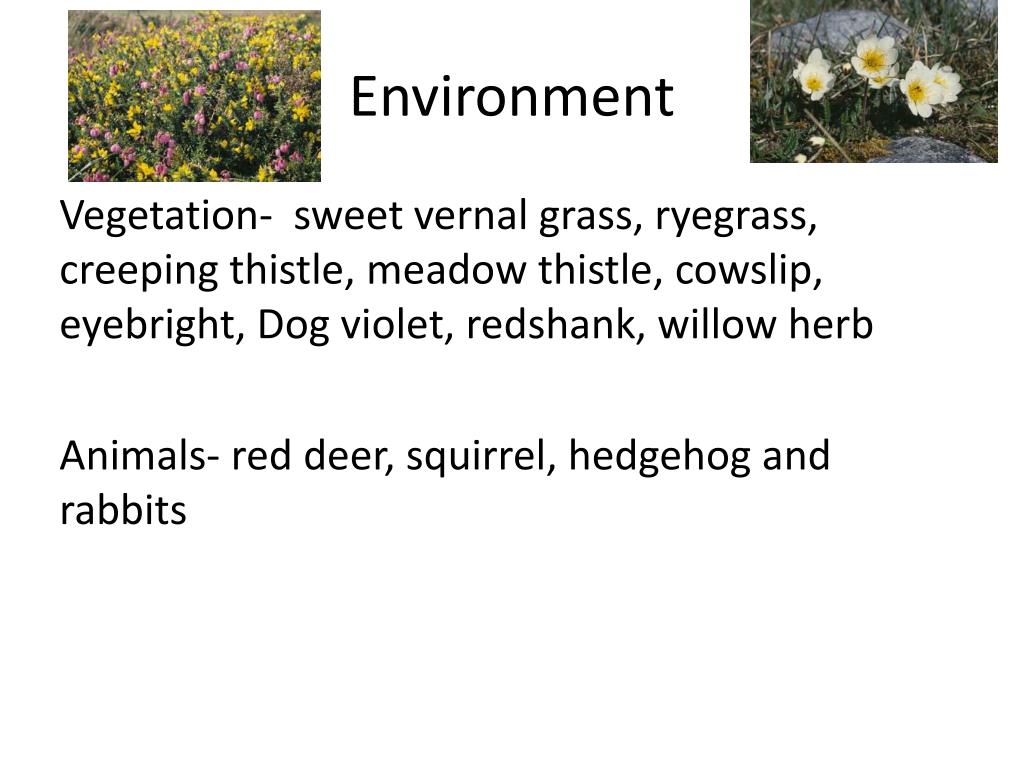 Environment

Vegetation-  sweet vernal grass, ryegrass, creeping thistle, meadow thistle, cowslip, eyebright, Dog violet, redshank, willow herb

Animals- red deer, squirrel, hedgehog and rabbits